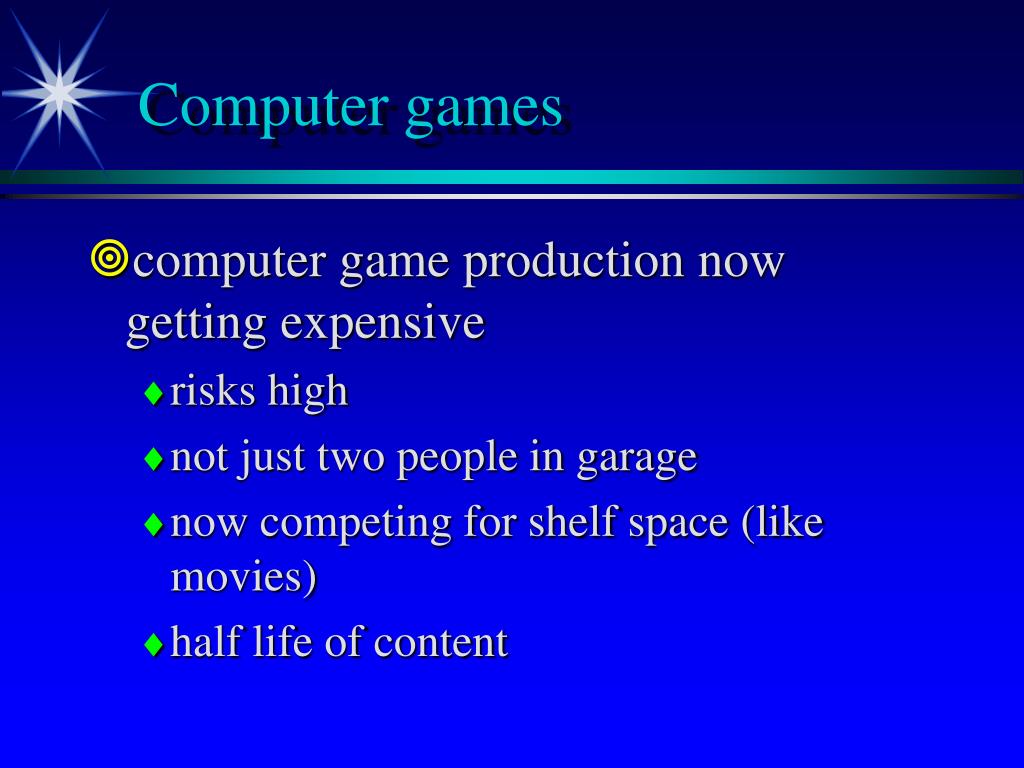 Computer games

computer game production now getting expensive

risks high

not just two people in garage

now competing for shelf space (like movies)

half life of content